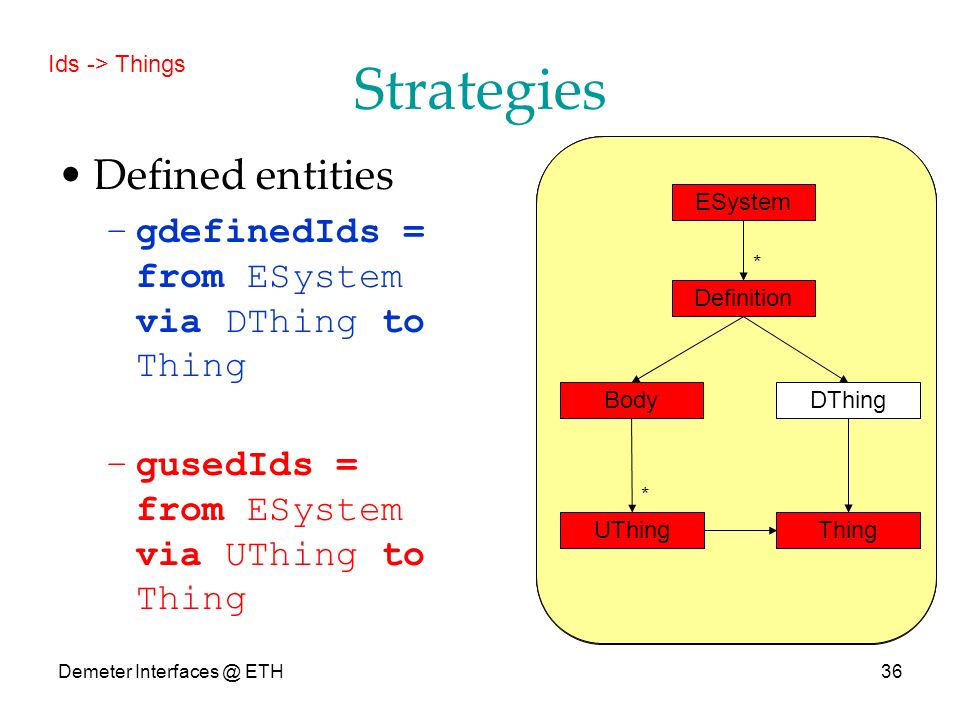 Ids -> Things

Strategies

• Defined entities

– gdefinedIds = from ESystem via DThing to Thing

– gusedIds = from ESystem via UThing to Thing

ESystem

*

Definition

Body

DThing

*

UThing

Thing

Demeter Interfaces @ ETH

36